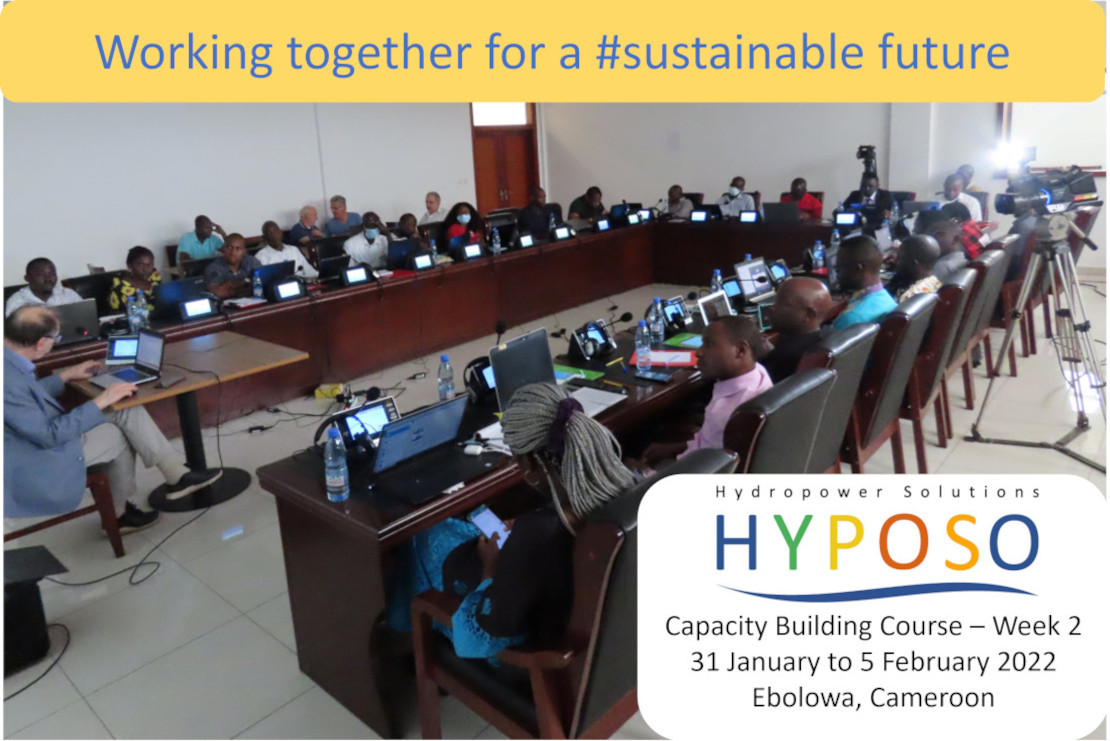 Working together for a #sustainable future

Hydropower Solutions
HYPOSO

Capacity Building Course – Week 2
31 January to 5 February 2022
Ebolowa, Cameroon